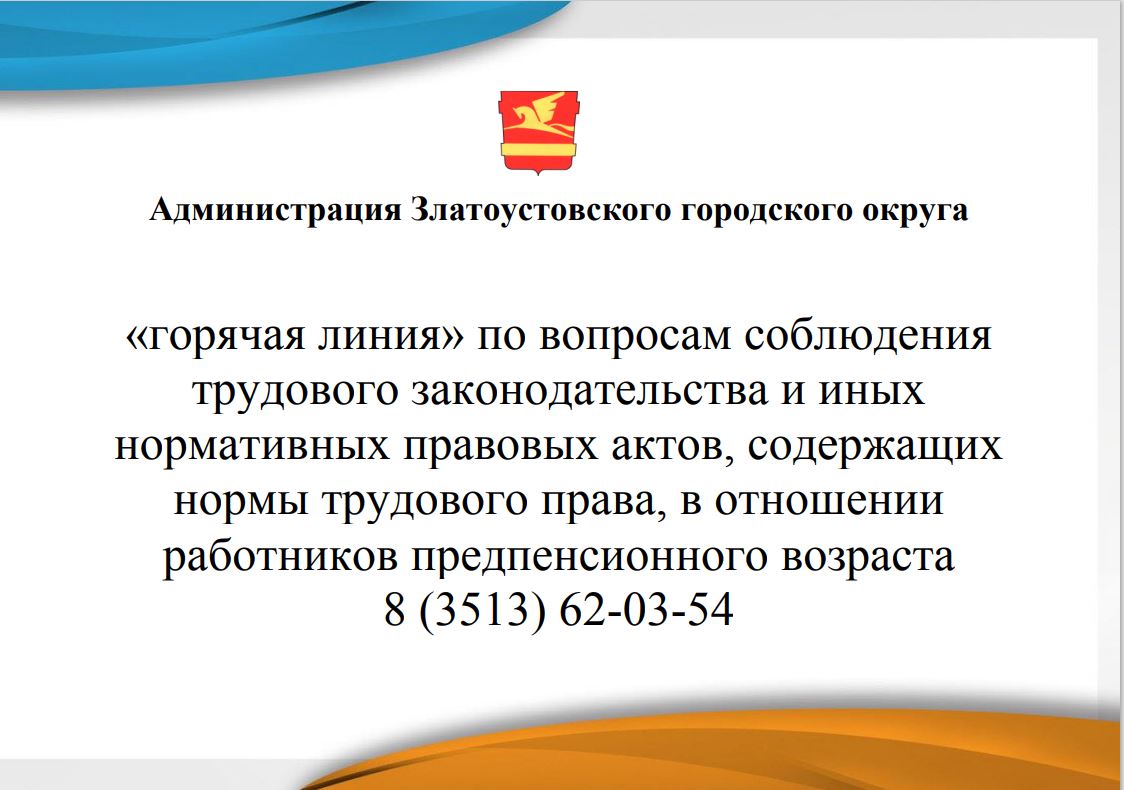 Администрация Златоустовского городского округа

«горячая линия» по вопросам соблюдения трудового законодательства и иных нормативных правовых актов, содержащих нормы трудового права, в отношении работников предпенсионного возраста
8 (3513) 62-03-54